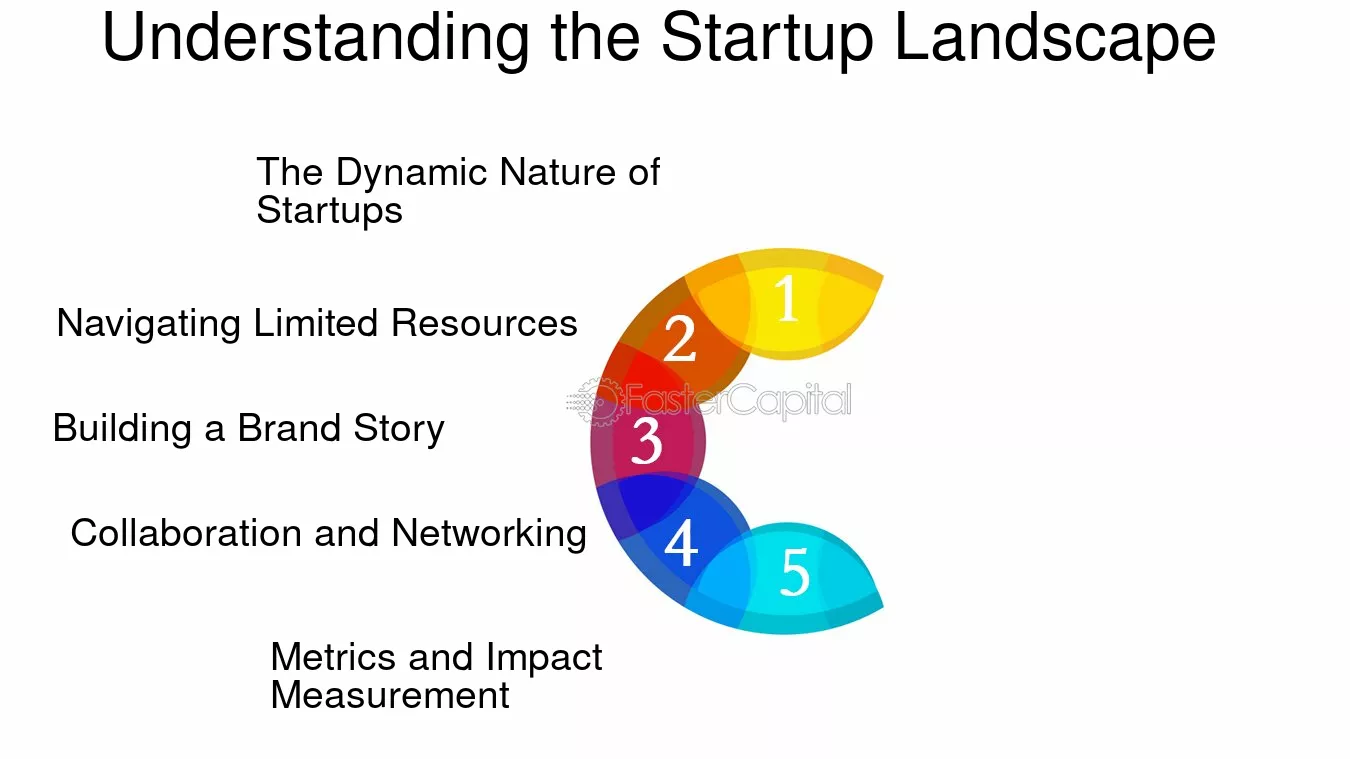 Understanding the Startup Landscape

The Dynamic Nature of Startups

1

Navigating Limited Resources

2

FasterCapital

Building a Brand Story

3

Collaboration and Networking

4

5

Metrics and Impact Measurement